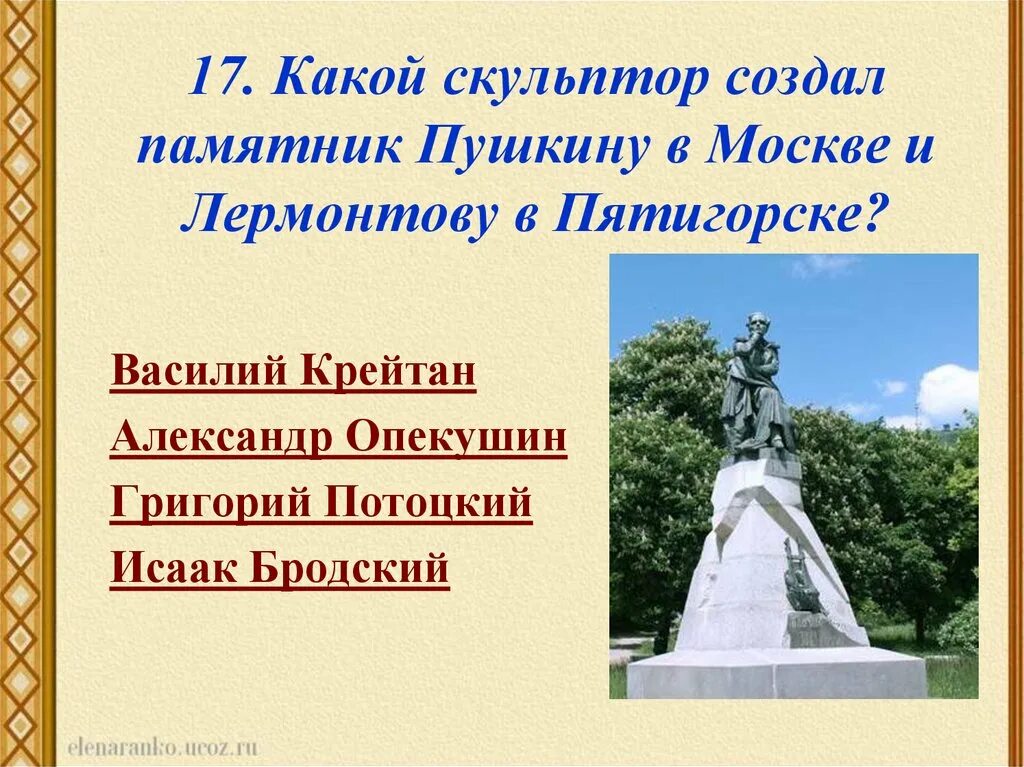 17. Какой скульптор создал памятник Пушкину в Москве и Лермонтову в Пятигорске?

Василий Крейтан

Александр Опекушин

Григорий Потоцкий

Исаак Бродский

elenaranko.ucoz.ru